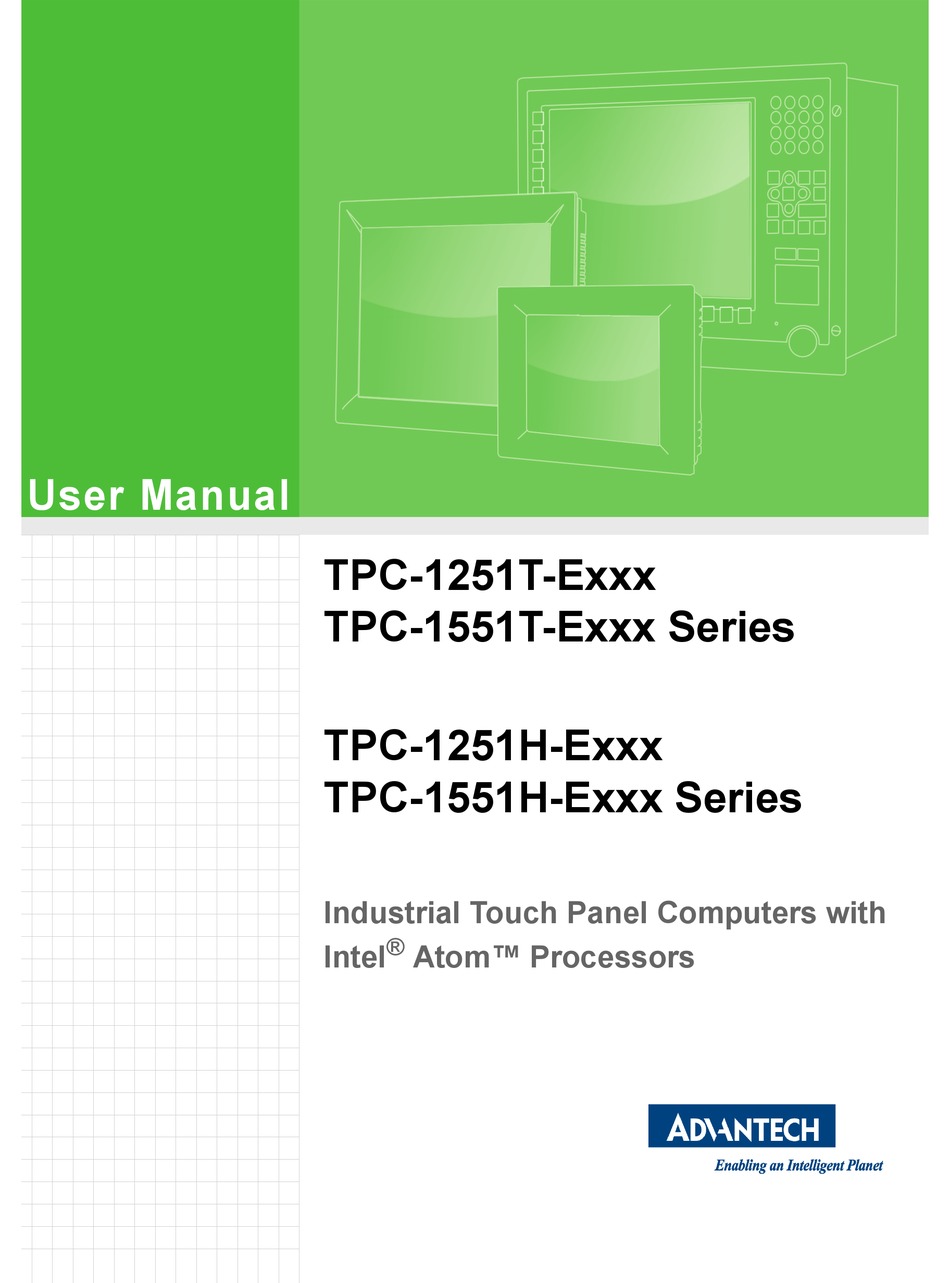 User Manual

TPC-1251T-Exxx
TPC-1551T-Exxx Series

TPC-1251H-Exxx
TPC-1551H-Exxx Series

Industrial Touch Panel Computers with Intel® Atom™ Processors

ADVANTECH
Enabling an Intelligent Planet